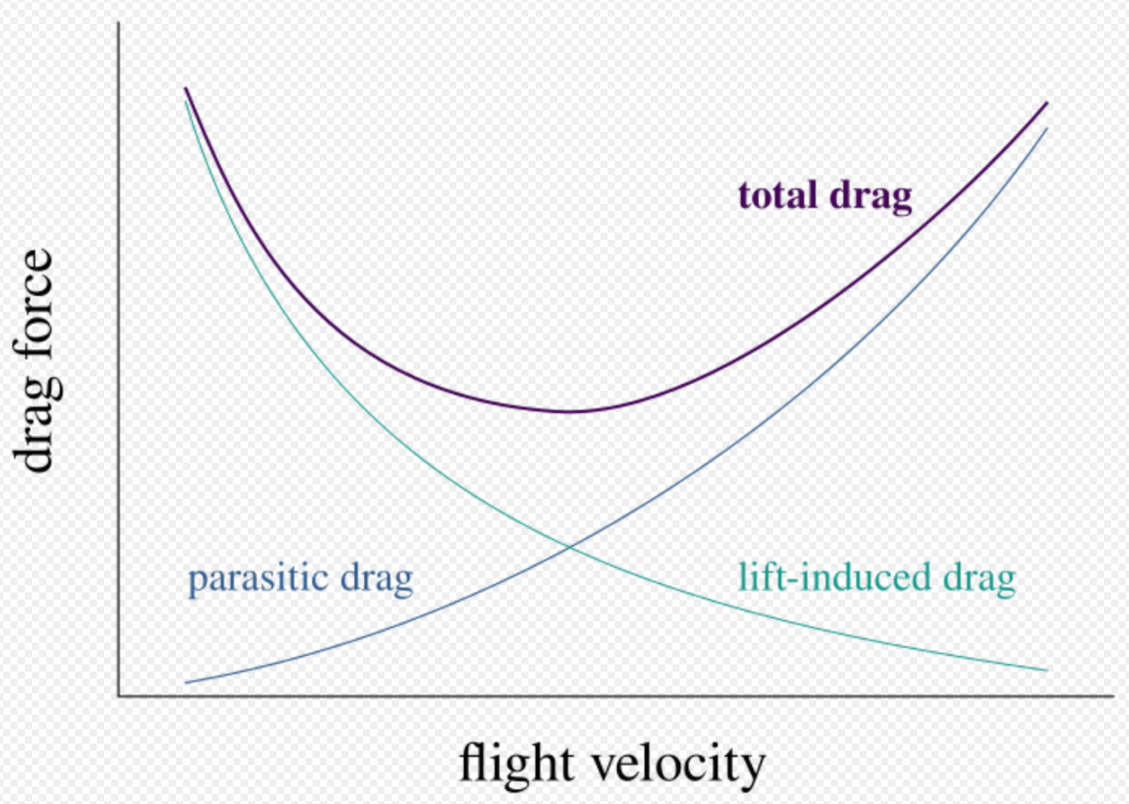 drag force

total drag

parasitic drag

lift-induced drag

flight velocity